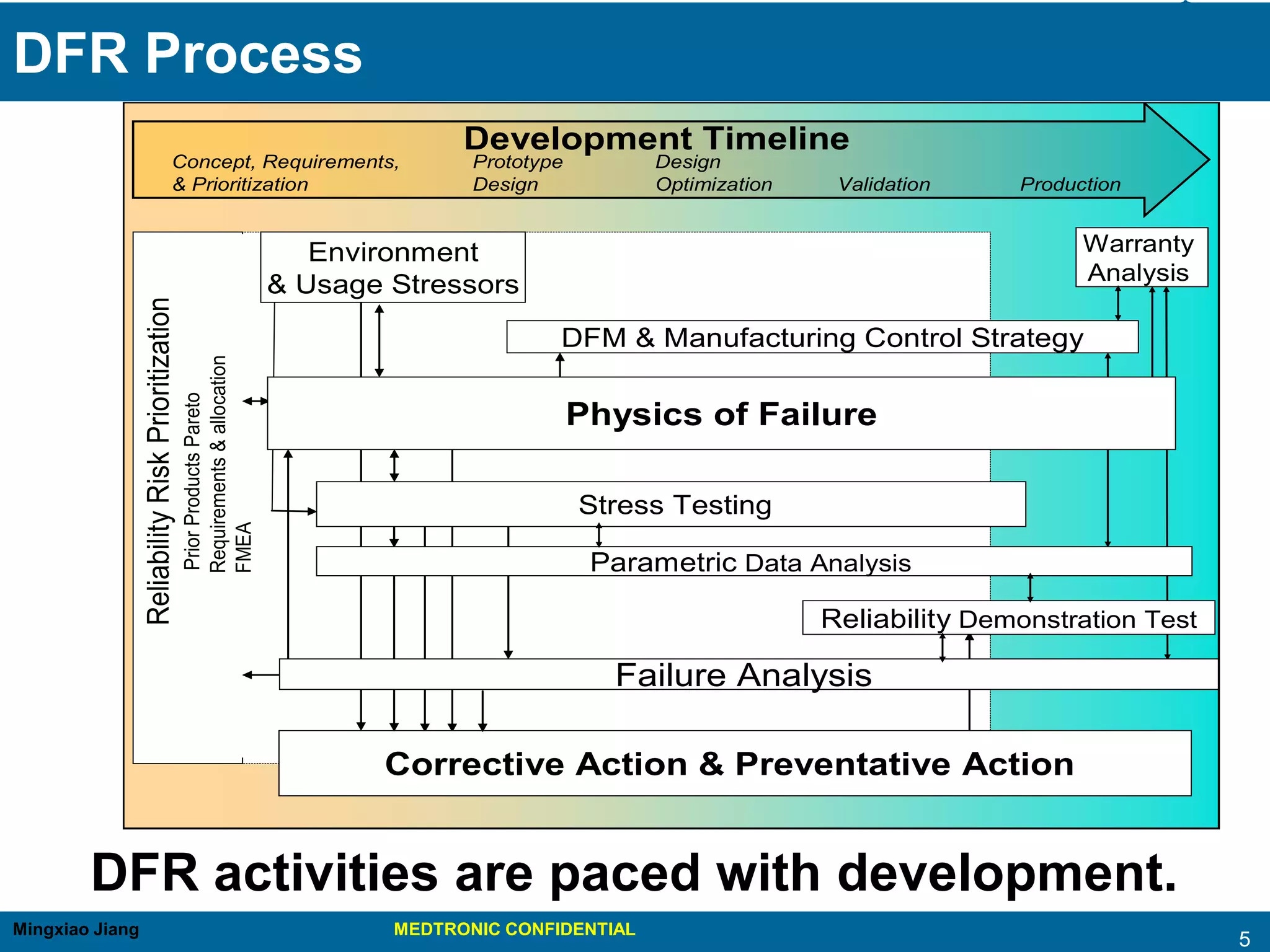 DFR Process

Development Timeline

Concept, Requirements, & Prioritization

Prototype Design

Design Optimization

Validation

Production

Reliability Risk Prioritization

Prior Products Pareto

Requirements & allocation

FMEA

Environment & Usage Stressors

Warranty Analysis

DFM & Manufacturing Control Strategy

Physics of Failure

Stress Testing

Parametric Data Analysis

Reliability Demonstration Test

Failure Analysis

Corrective Action & Preventative Action

DFR activities are paced with development.

Mingxiao Jiang

MEDTRONIC CONFIDENTIAL

5